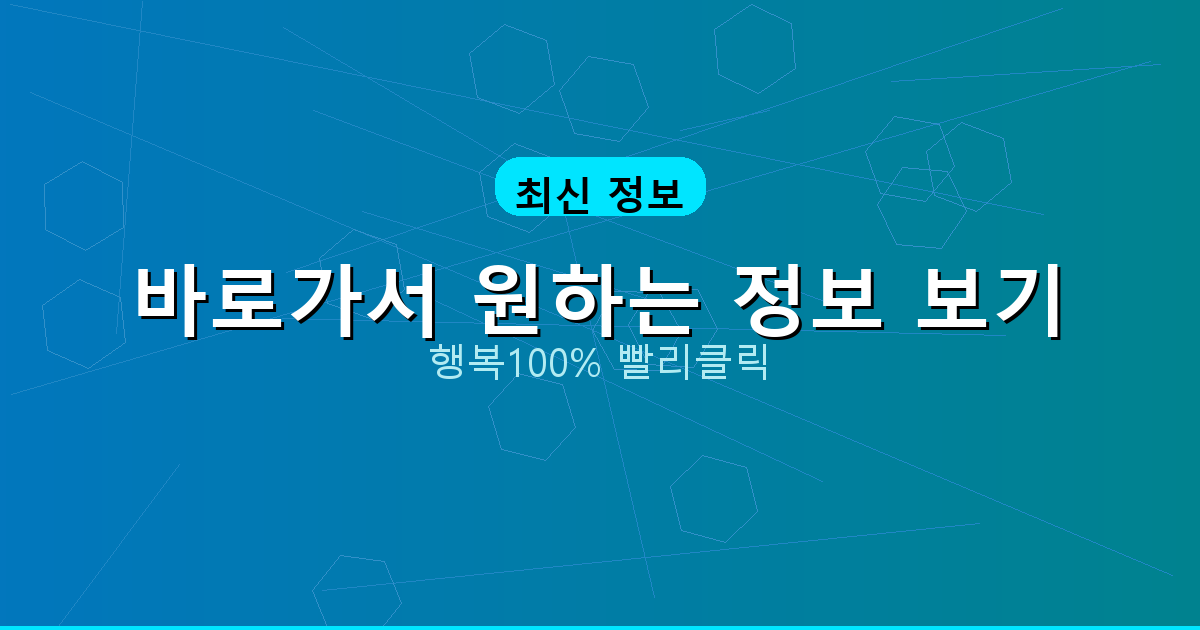 최신 정보

바로가서 원하는 정보 보기

행복100% 빨리클릭